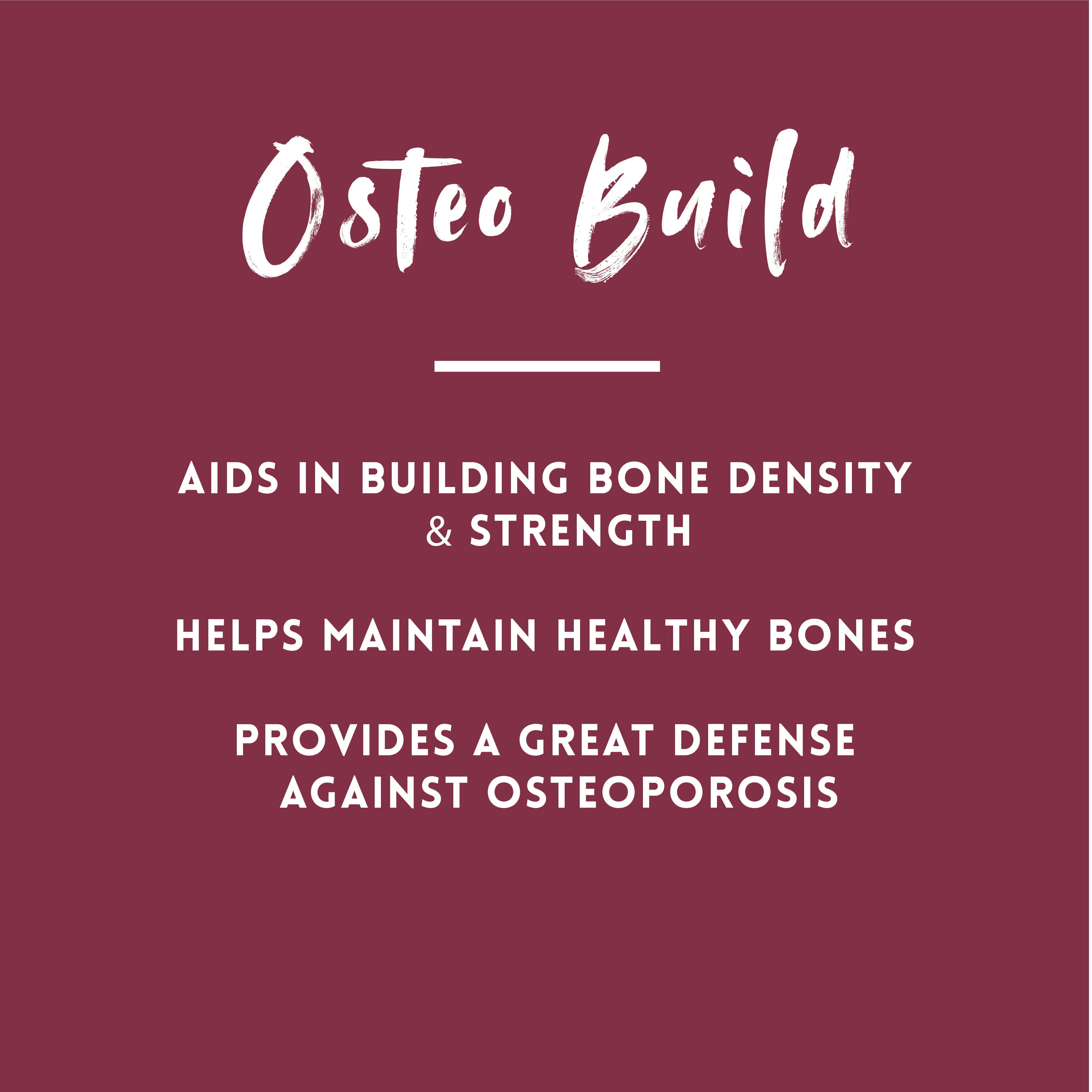 Osteo Build

AIDS IN BUILDING BONE DENSITY & STRENGTH

HELPS MAINTAIN HEALTHY BONES

PROVIDES A GREAT DEFENSE AGAINST OSTEOPOROSIS